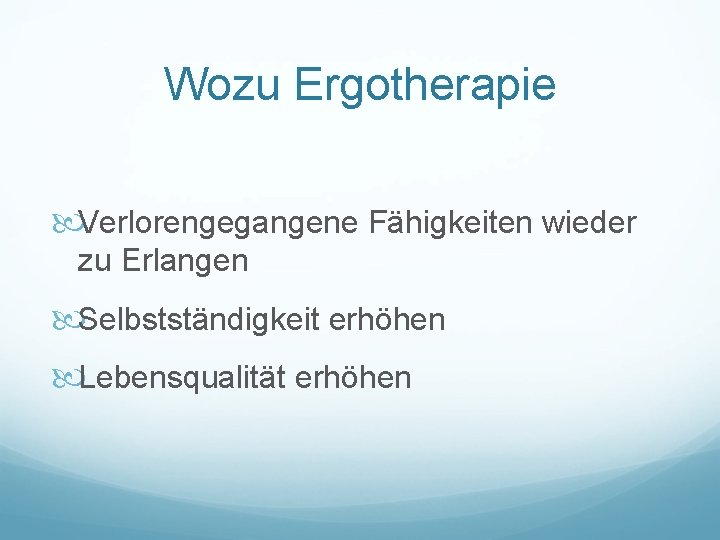 Wozu Ergotherapie

Verlorengegangene Fähigkeiten wieder zu Erlangen

Selbstständigkeit erhöhen

Lebensqualität erhöhen